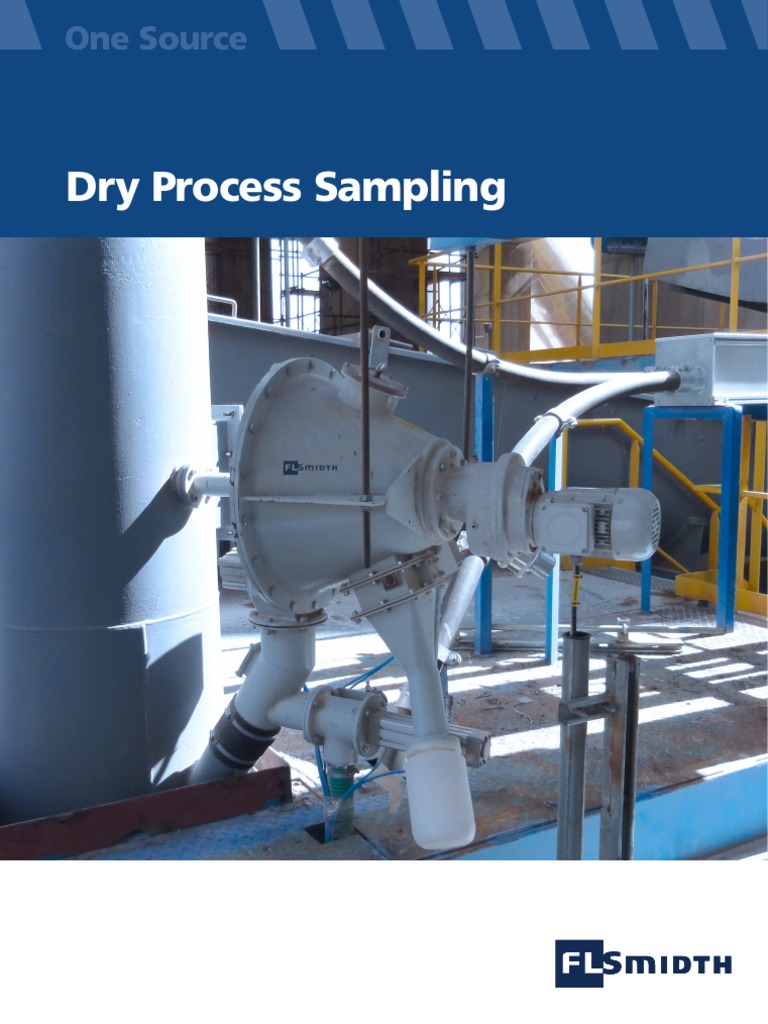 One Source

Dry Process Sampling

FLSMIDTH

FLSMIDTH